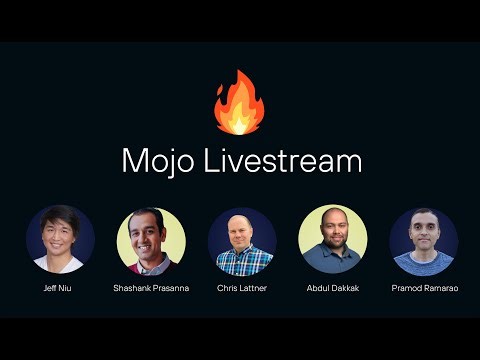 Mojo Livestream

Jeff Niu

Shashank Prasanna

Chris Lattner

Abdul Dakkak

Pramod Ramarao